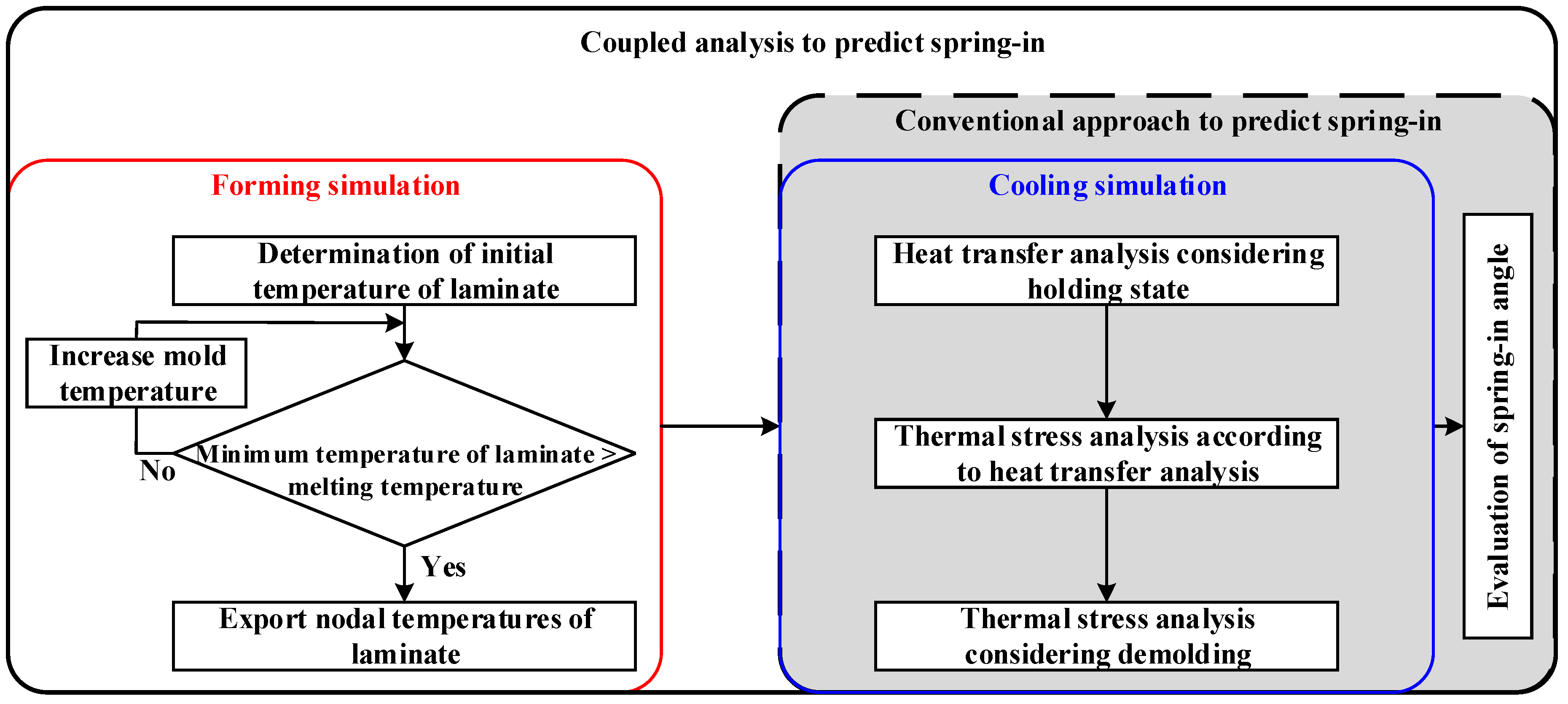 Coupled analysis to predict spring-in

Conventional approach to predict spring-in

Forming simulation

Determination of initial temperature of laminate

Increase mold temperature

Minimum temperature of laminate > melting temperature

No

Yes

Export nodal temperatures of laminate

Cooling simulation

Heat transfer analysis considering holding state

Thermal stress analysis according to heat transfer analysis

Thermal stress analysis considering demolding

Evaluation of spring-in angle